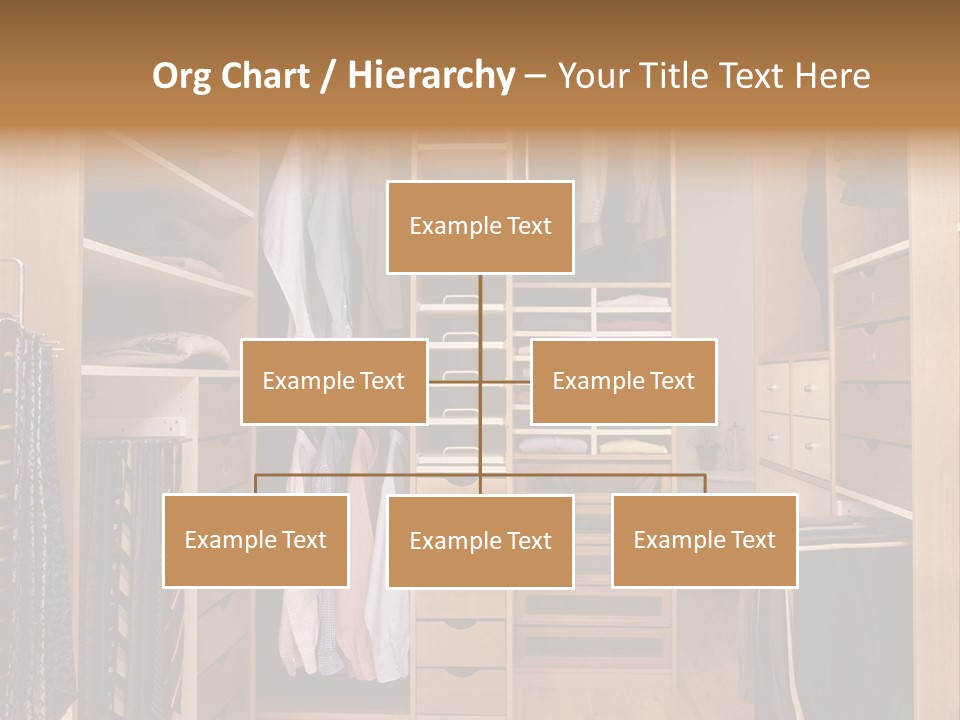 Org Chart / Hierarchy – Your Title Text Here

Example Text

Example Text

Example Text

Example Text

Example Text

Example Text